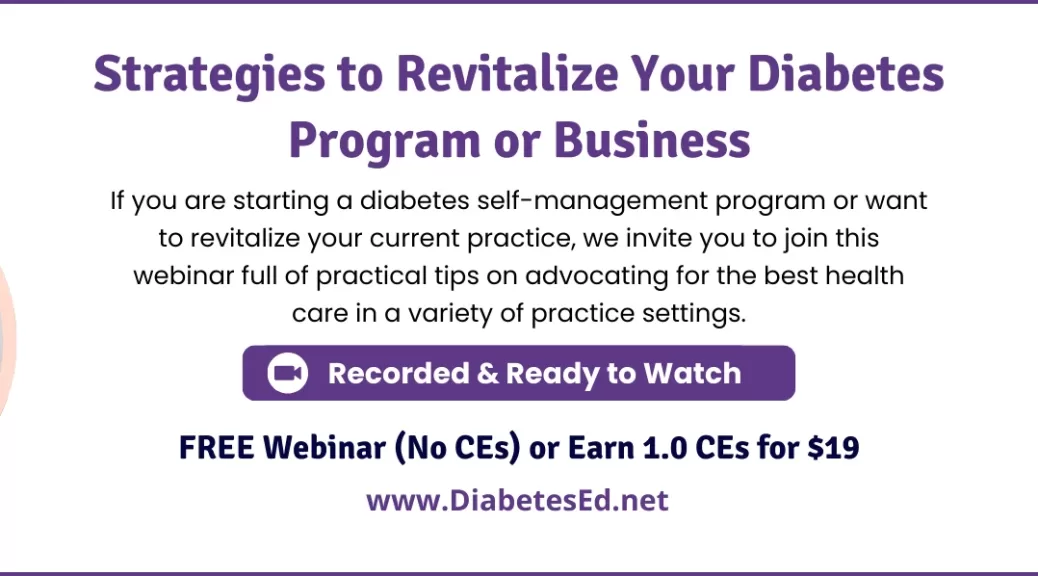 Strategies to Revitalize Your Diabetes Program or Business

If you are starting a diabetes self-management program or want to revitalize your current practice, we invite you to join this webinar full of practical tips on advocating for the best health care in a variety of practice settings.

Recorded & Ready to Watch

FREE Webinar (No CEs) or Earn 1.0 CEs for $19

www.DiabetesEd.net